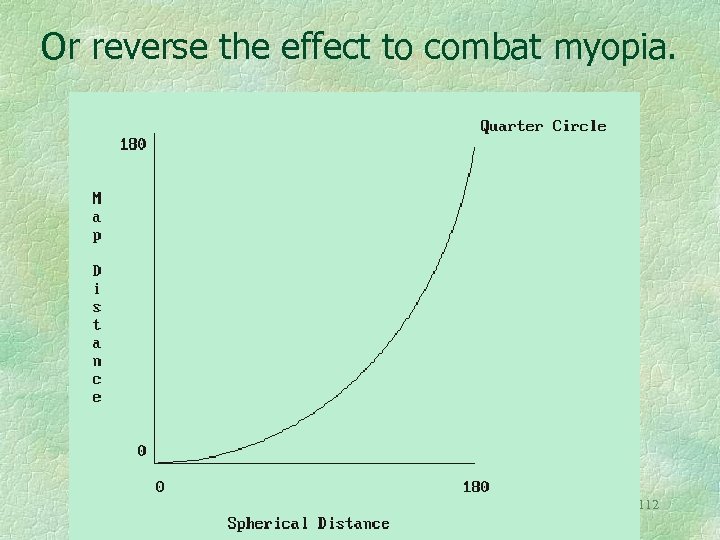 Or reverse the effect to combat myopia.

Quarter Circle

180

Map Distance

0

0

180

Spherical Distance

112